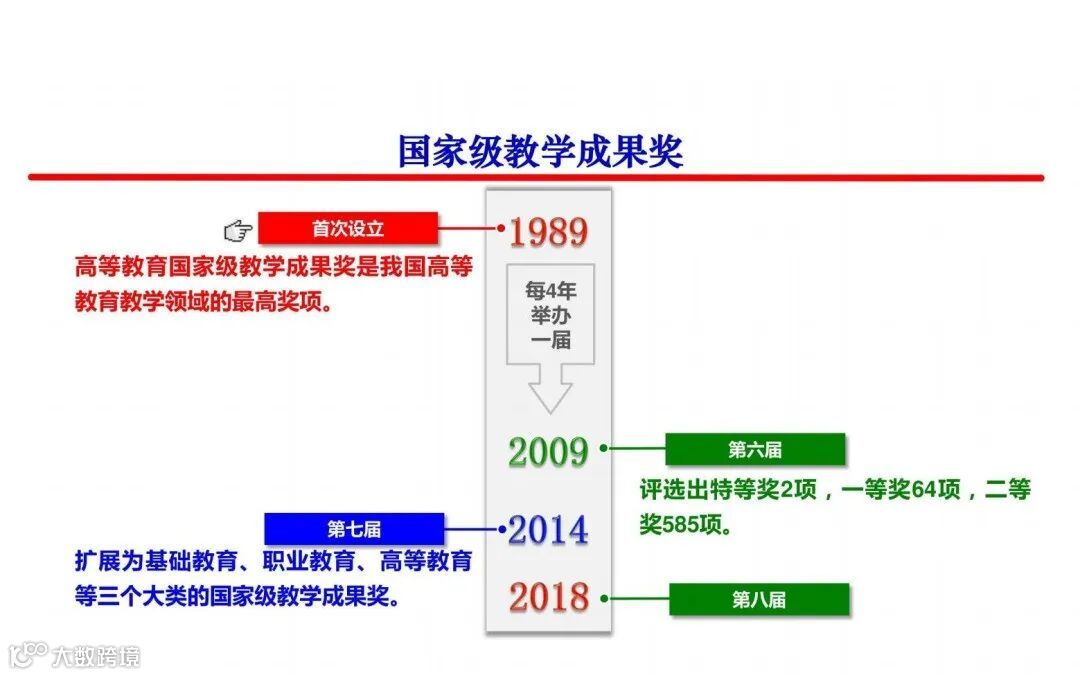 国家级教学成果奖

首次设立

1989

高等教育国家级教学成果奖是我国高等教育教学领域的最高奖项。

每4年举办一届

2009

第六届

评选出特等奖2项，一等奖64项，二等奖585项。

第七届

2014

扩展为基础教育、职业教育、高等教育等三个大类的国家级教学成果奖。

2018

第八届

大数跨境